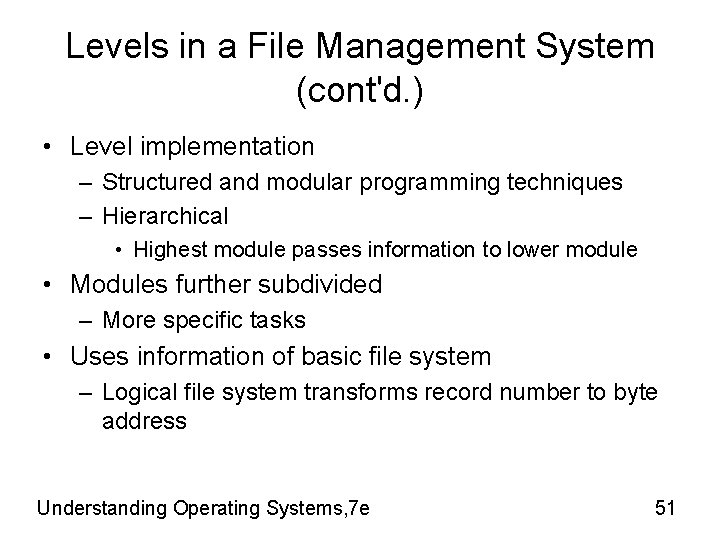 Levels in a File Management System (cont'd.)

• Level implementation
– Structured and modular programming techniques
– Hierarchical
• Highest module passes information to lower module
• Modules further subdivided
– More specific tasks
• Uses information of basic file system
– Logical file system transforms record number to byte address

Understanding Operating Systems,7e

51